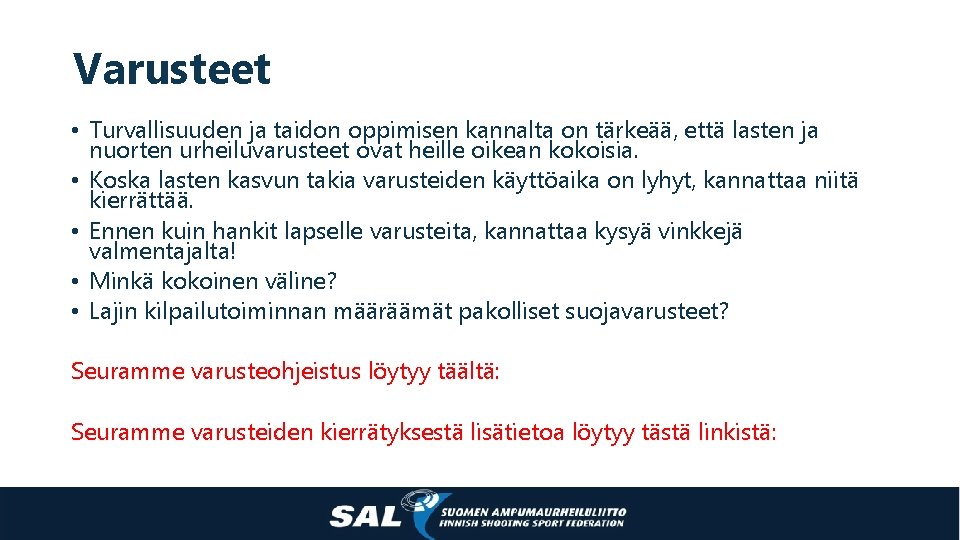 Varusteet

• Turvallisuuden ja taidon oppimisen kannalta on tärkeää, että lasten ja nuorten urheiluvarusteet ovat heille oikean kokoisia.
• Koska lasten kasvun takia varusteiden käyttöaika on lyhyt, kannattaa niitä kierrättää.
• Ennen kuin hankit lapselle varusteita, kannattaa kysyä vinkkejä valmentajalta!
• Minkä kokoinen väline?
• Lajin kilpailutoiminnan määräämät pakolliset suojavarusteet?

Seuramme varusteohjeistus löytyy täältä:

Seuramme varusteiden kierrätyksestä lisätietoa löytyy tästä linkistä:

SAL SUOMEN AMPUMAURHEILULIITTO FINNISH SHOOTING SPORT FEDERATION